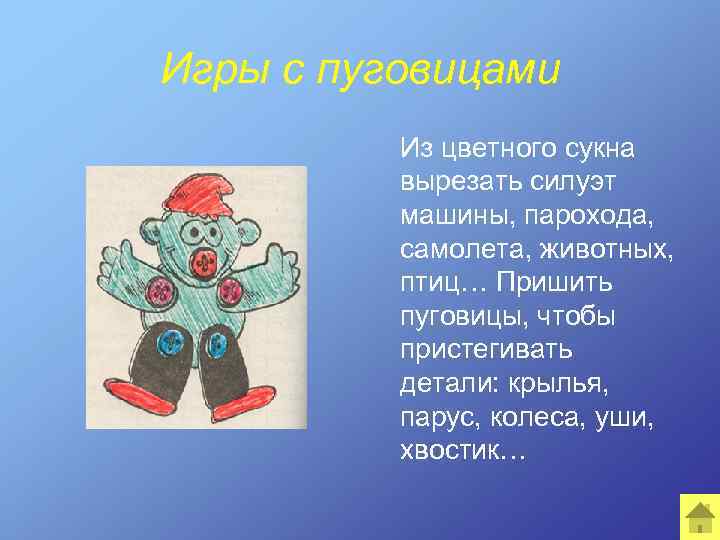 Игры с пуговицами

Из цветного сукна вырезать силуэт машины, парохода, самолета, животных, птиц… Пришить пуговицы, чтобы пристегивать детали: крылья, парус, колеса, уши, хвостик…